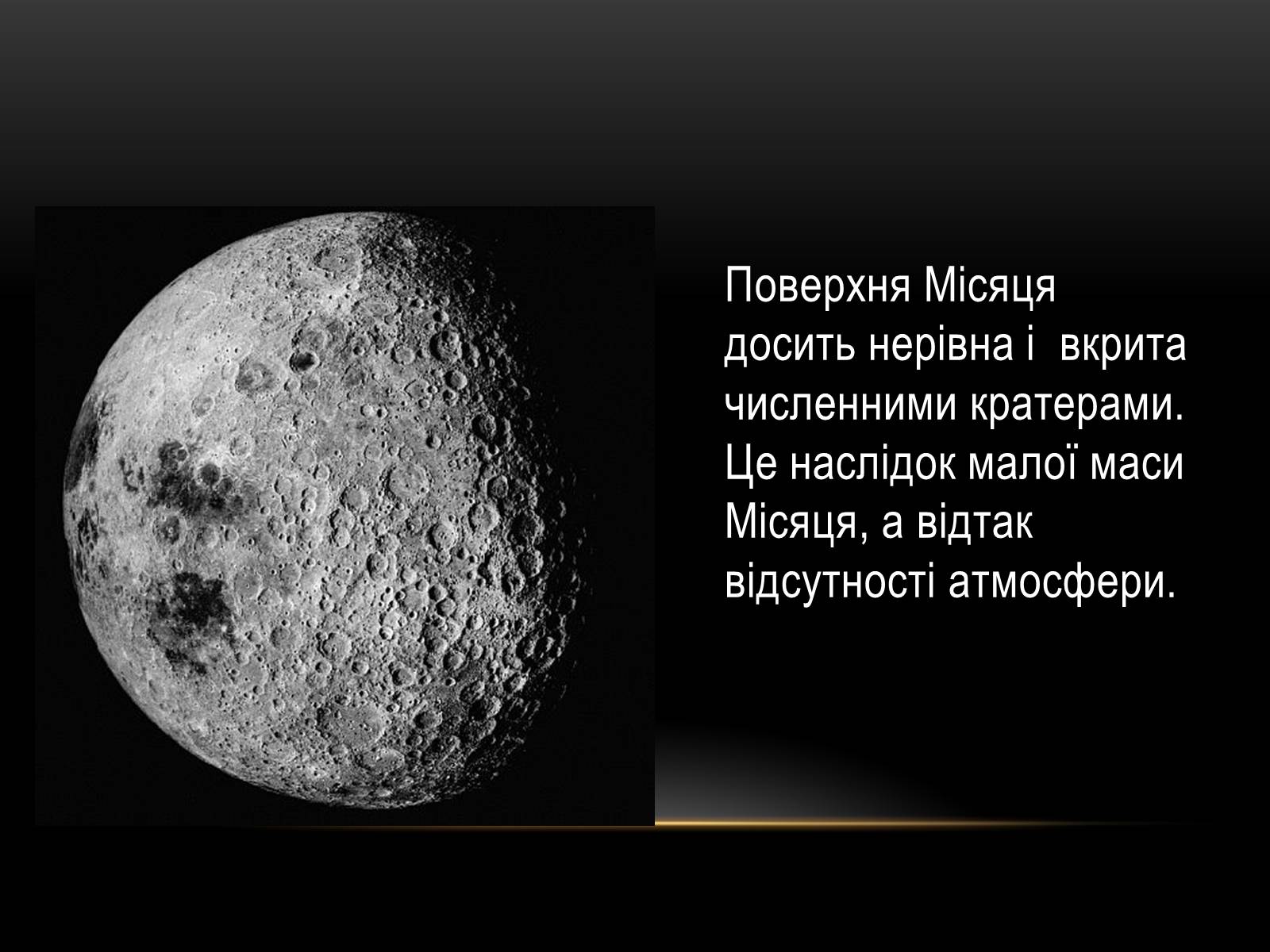 Поверхня Місяця досить нерівна і вкрита численними кратерами. Це наслідок малої маси Місяця, а відтак відсутності атмосфери.